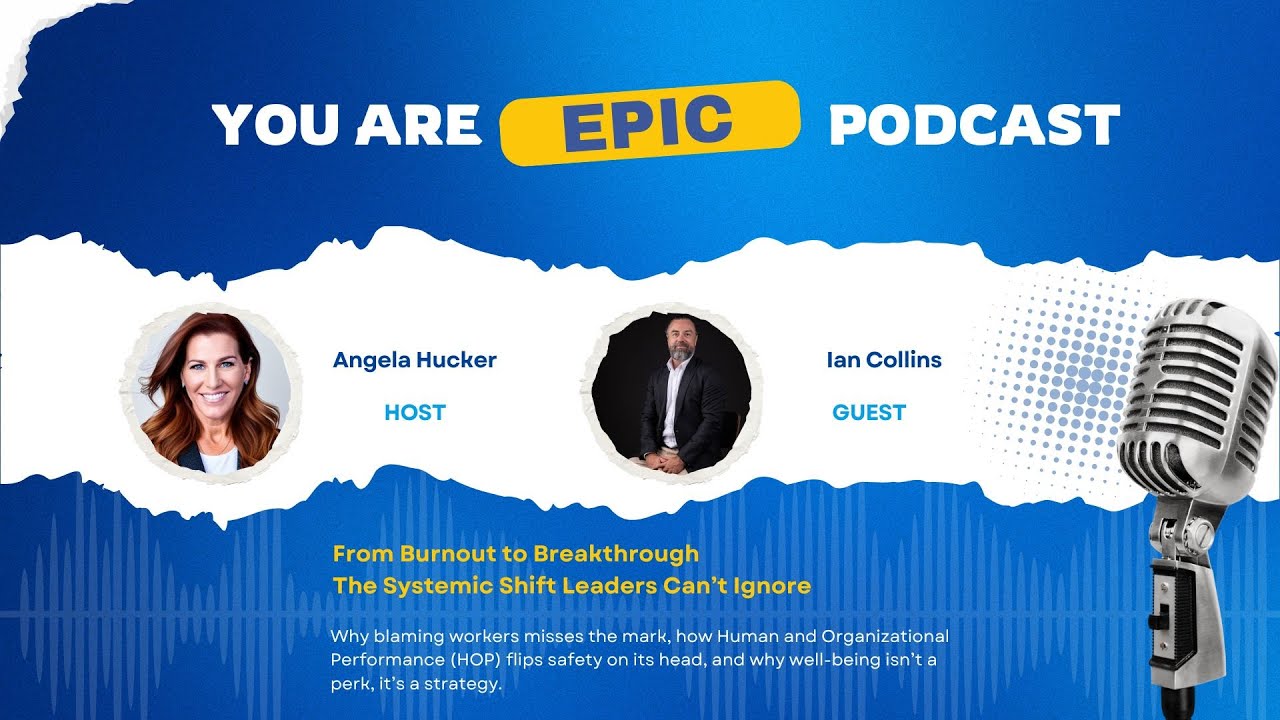 YOU ARE EPIC PODCAST

Angela Hucker

HOST

Ian Collins

GUEST

From Burnout to Breakthrough
The Systemic Shift Leaders Can't Ignore

Why blaming workers misses the mark, how Human and Organizational Performance (HOP) flips safety on its head, and why well-being isn't a perk, it's a strategy.